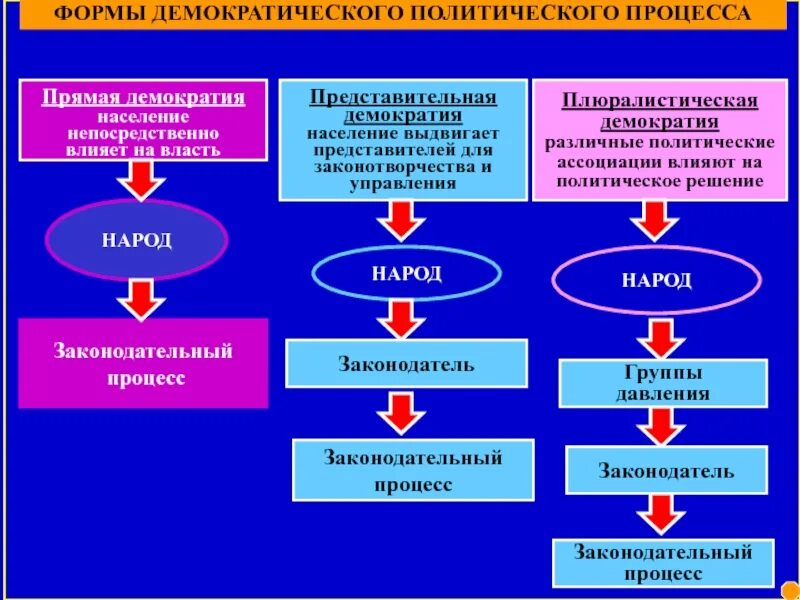 ФОРМЫ ДЕМОКРАТИЧЕСКОГО ПОЛИТИЧЕСКОГО ПРОЦЕССА

Прямая демократия
население непосредственно влияет на власть

НАРОД

Законодательный процесс

Представительная демократия
население выдвигает представителей для законотворчества и управления

НАРОД

Законодатель

Законодательный процесс

Плюралистическая демократия
различные политические ассоциации влияют на политическое решение

НАРОД

Группы давления

Законодатель

Законодательный процесс